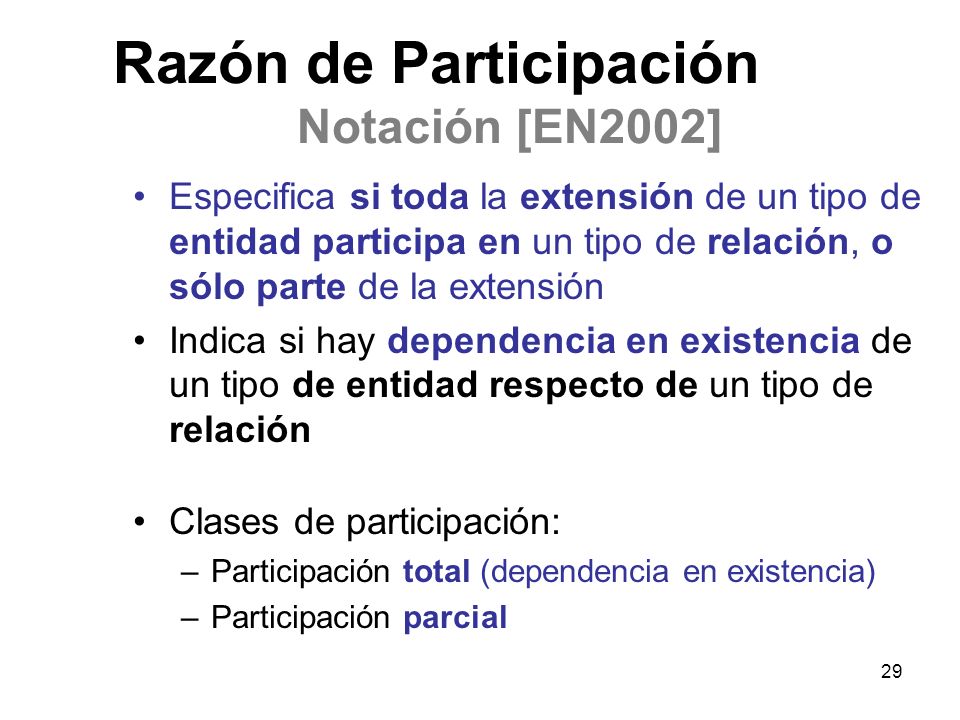 Razón de Participación
Notación [EN2002]

• Especifica si toda la extensión de un tipo de entidad participa en un tipo de relación, o sólo parte de la extensión
• Indica si hay dependencia en existencia de un tipo de entidad respecto de un tipo de relación

• Clases de participación:
– Participación total (dependencia en existencia)
– Participación parcial

29